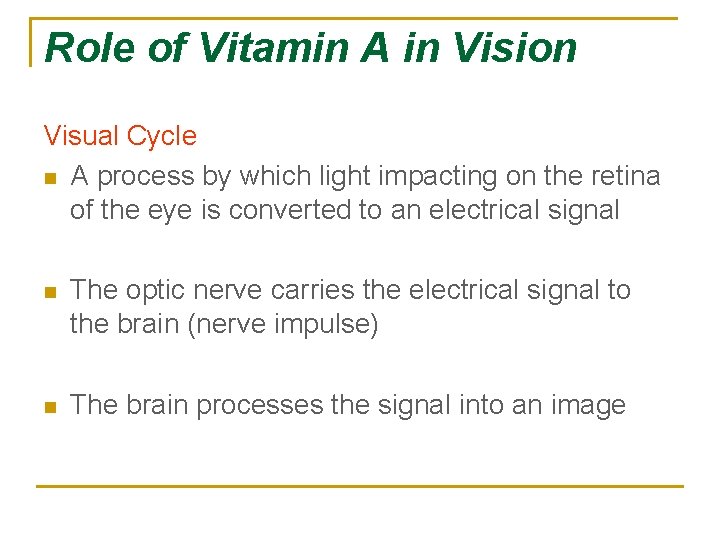 Role of Vitamin A in Vision

Visual Cycle

- A process by which light impacting on the retina of the eye is converted to an electrical signal

- The optic nerve carries the electrical signal to the brain (nerve impulse)

- The brain processes the signal into an image